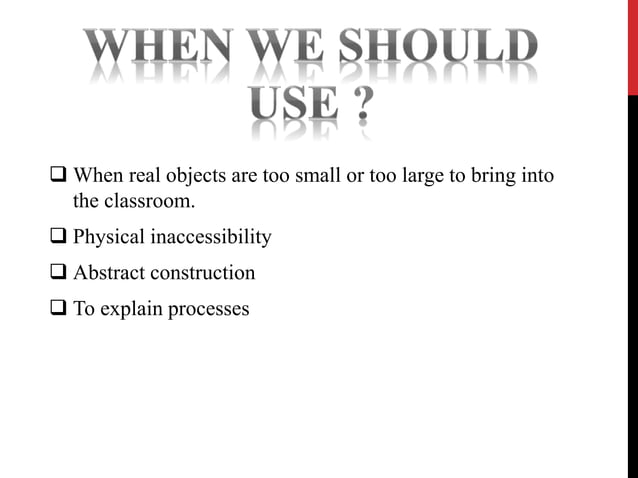 WHEN WE SHOULD USE ?

❑ When real objects are too small or too large to bring into the classroom.

❑ Physical inaccessibility

❑ Abstract construction

❑ To explain processes